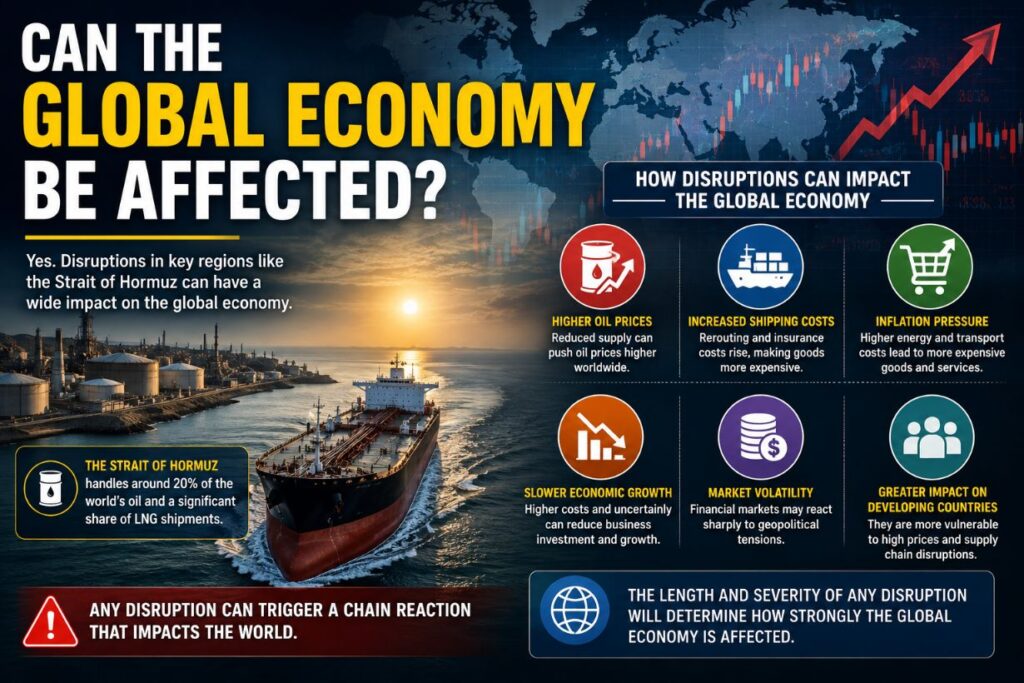 CAN THE GLOBAL ECONOMY BE AFFECTED?

Yes. Disruptions in key regions like the Strait of Hormuz can have a wide impact on the global economy.

THE STRAIT OF HORMUZ handles around 20% of the world's oil and a significant share of LNG shipments.

ANY DISRUPTION CAN TRIGGER A CHAIN REACTION THAT IMPACTS THE WORLD.

HOW DISRUPTIONS CAN IMPACT THE GLOBAL ECONOMY

HIGHER OIL PRICES
Reduced supply can push oil prices higher worldwide.

INCREASED SHIPPING COSTS
Rerouting and insurance costs rise, making goods more expensive.

INFLATION PRESSURE
Higher energy and transport costs lead to more expensive goods and services.

SLOWER ECONOMIC GROWTH
Higher costs and uncertainly can reduce business investment and growth.

MARKET VOLATILITY
Financial markets may react sharply to geopolitical tensions.

GREATER IMPACT ON DEVELOPING COUNTRIES
They are more vulnerable to high prices and supply chain disruptions.

THE LENGTH AND SEVERITY OF ANY DISRUPTION WILL DETERMINE HOW STRONGLY THE GLOBAL ECONOMY IS AFFECTED.